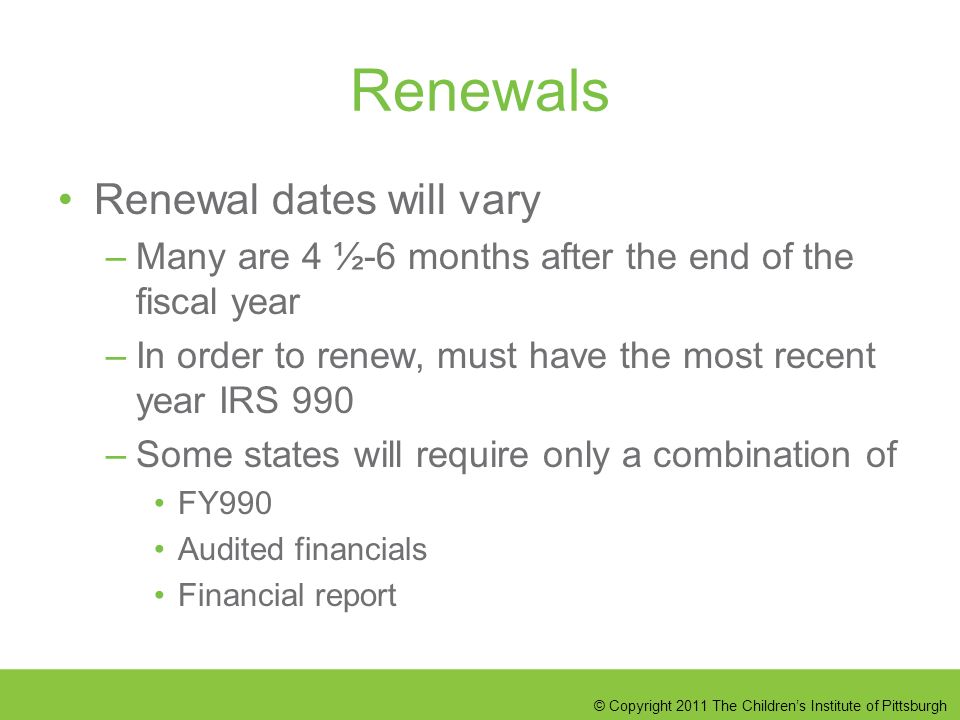 Renewals

• Renewal dates will vary
  – Many are 4 ½-6 months after the end of the fiscal year
  – In order to renew, must have the most recent year IRS 990
  – Some states will require only a combination of
    • FY990
    • Audited financials
    • Financial report

© Copyright 2011 The Children's Institute of Pittsburgh